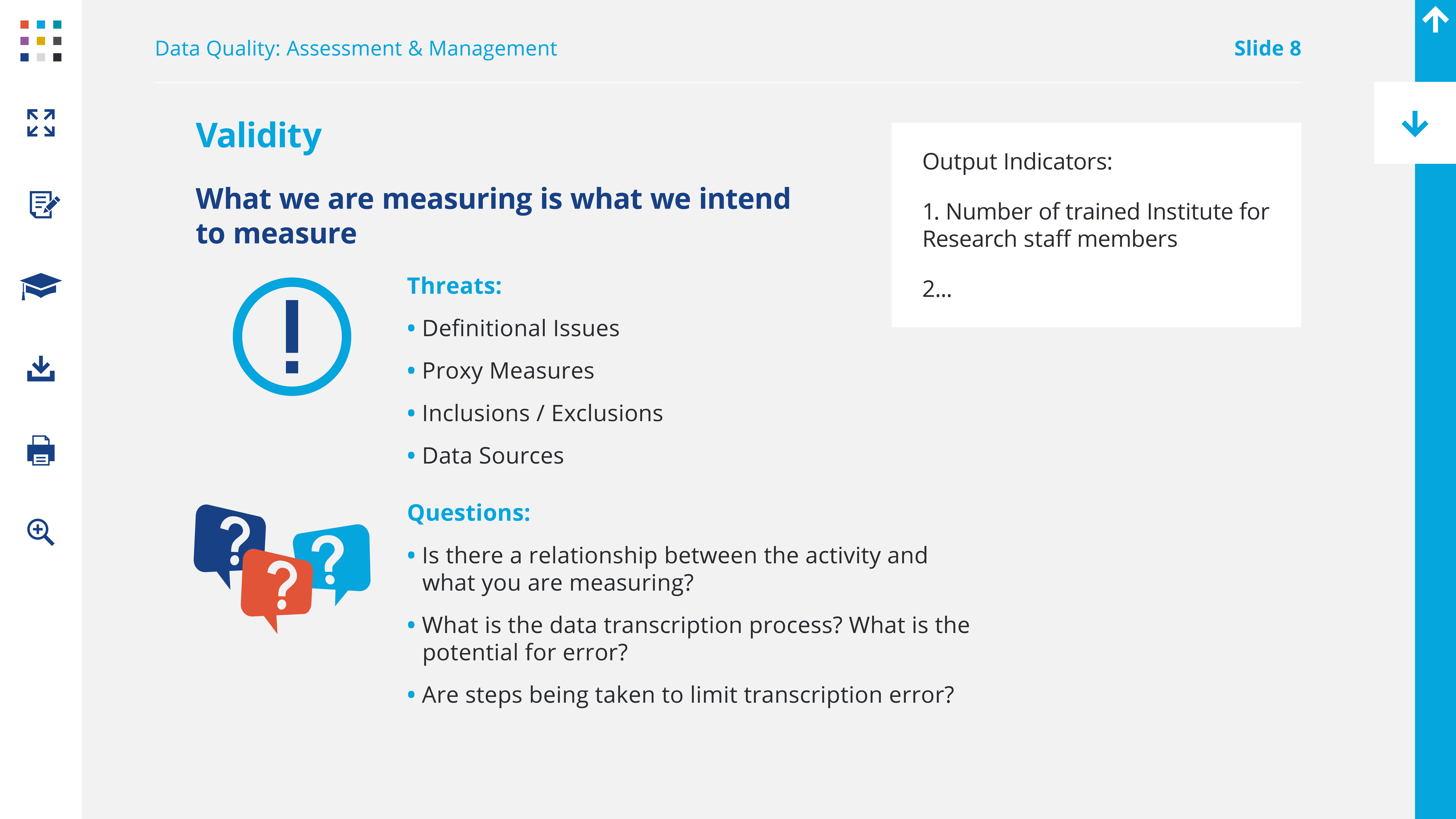 Data Quality: Assessment & Management

Slide 8

Validity

What we are measuring is what we intend to measure

Threats:

• Definitional Issues
• Proxy Measures
• Inclusions / Exclusions
• Data Sources

Questions:

• Is there a relationship between the activity and what you are measuring?
• What is the data transcription process? What is the potential for error?
• Are steps being taken to limit transcription error?

Output Indicators:

1. Number of trained Institute for Research staff members

2...